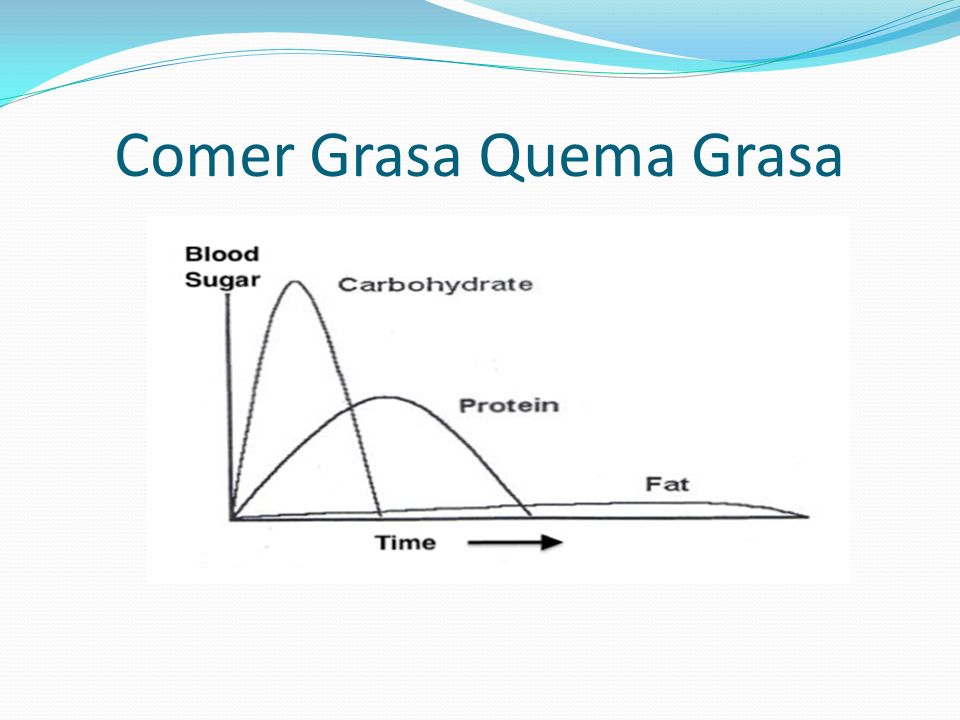 Comer Grasa Quema Grasa

Blood Sugar

Carbohydrate

Protein

Fat

Time